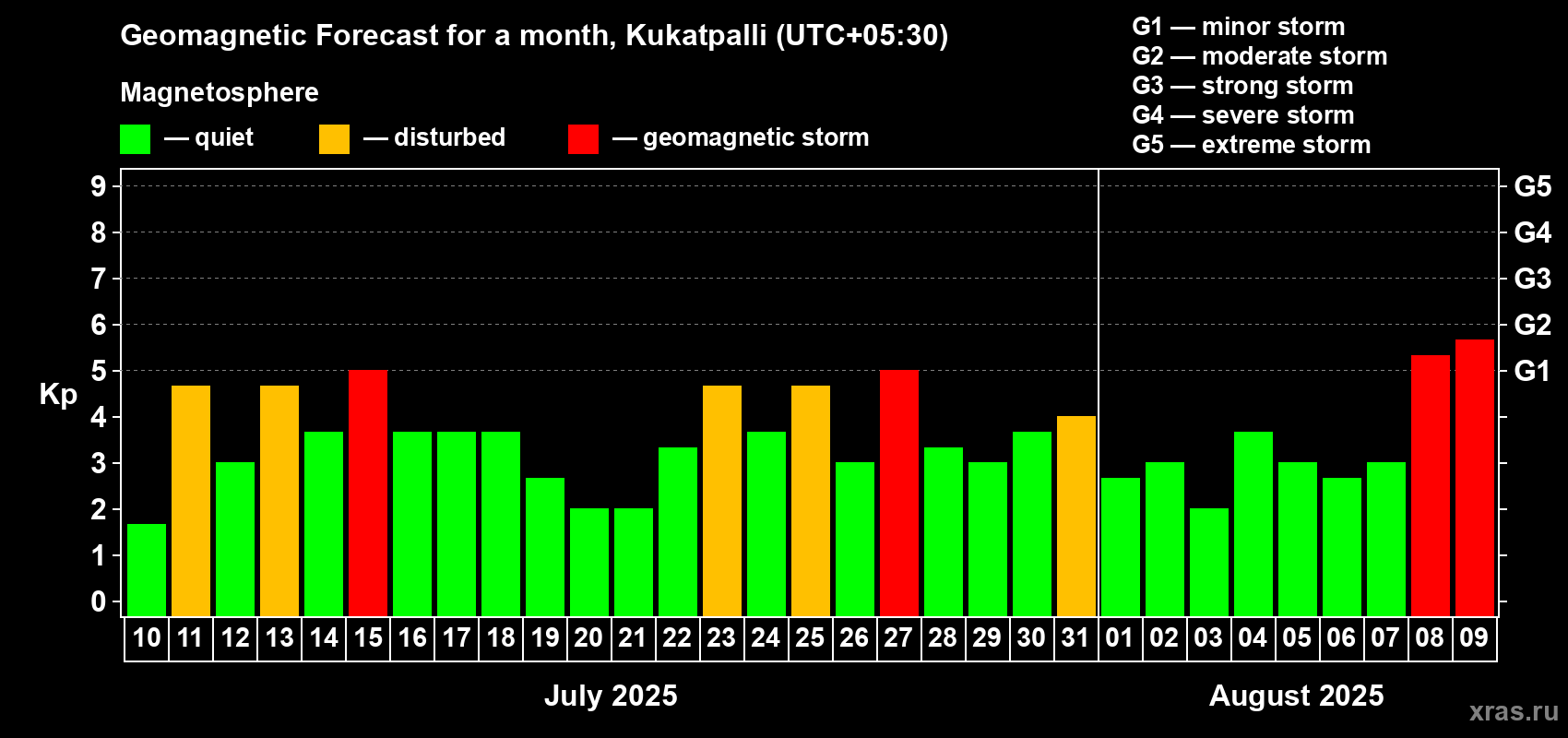 Geomagnetic Forecast for a month, Kukatpalli (UTC+05:30)

Magnetosphere

— quiet — disturbed — geomagnetic storm

G1 — minor storm
G2 — moderate storm
G3 — strong storm
G4 — severe storm
G5 — extreme storm

Kp

9
8
7
6
5
4
3
2
1
0

G5
G4
G3
G2
G1

10 11 12 13 14 15 16 17 18 19 20 21 22 23 24 25 26 27 28 29 30 31 01 02 03 04 05 06 07 08 09

July 2025

August 2025

xras.ru